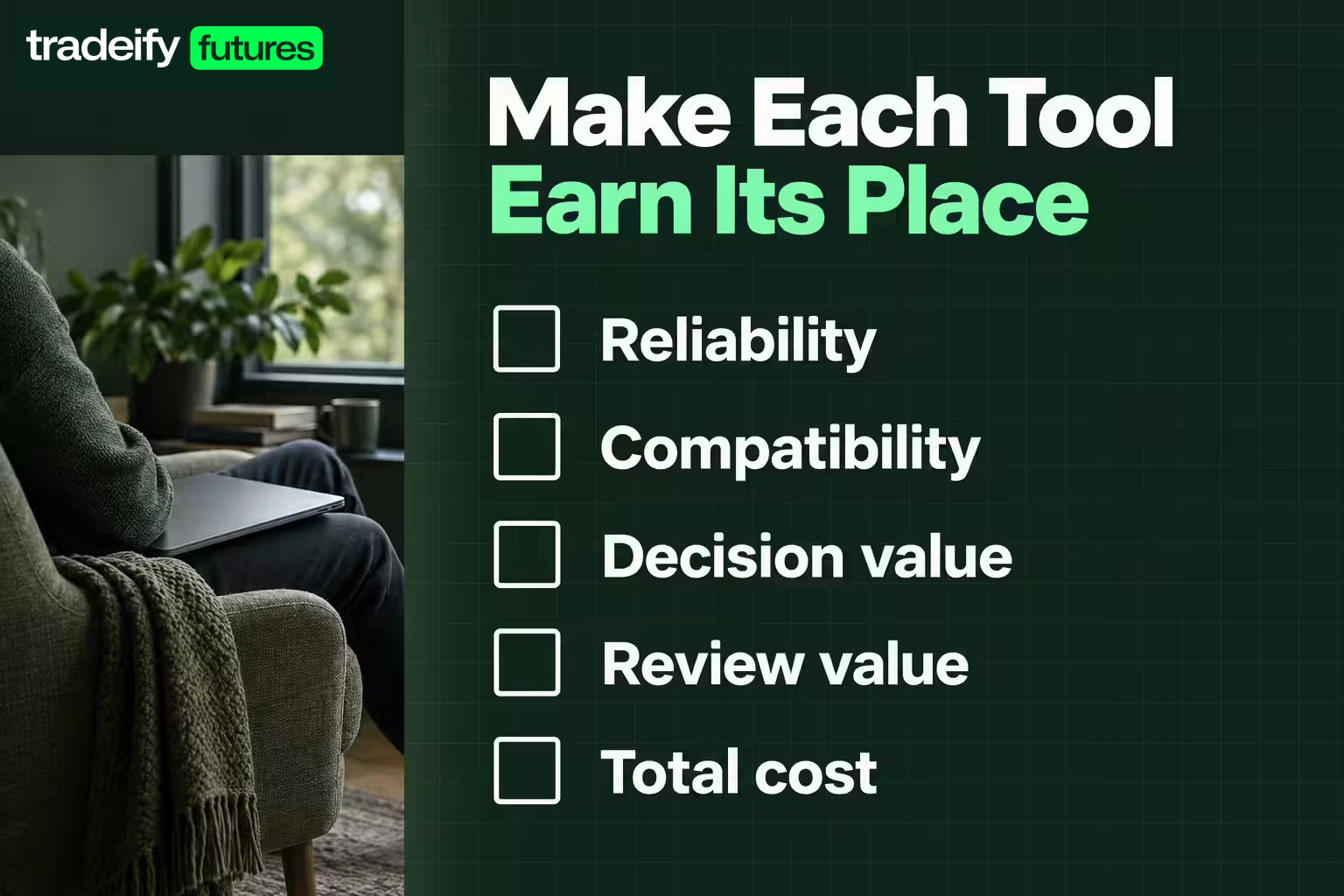 tradeify futures

Make Each Tool
Earn Its Place

Reliability

Compatibility

Decision value

Review value

Total cost